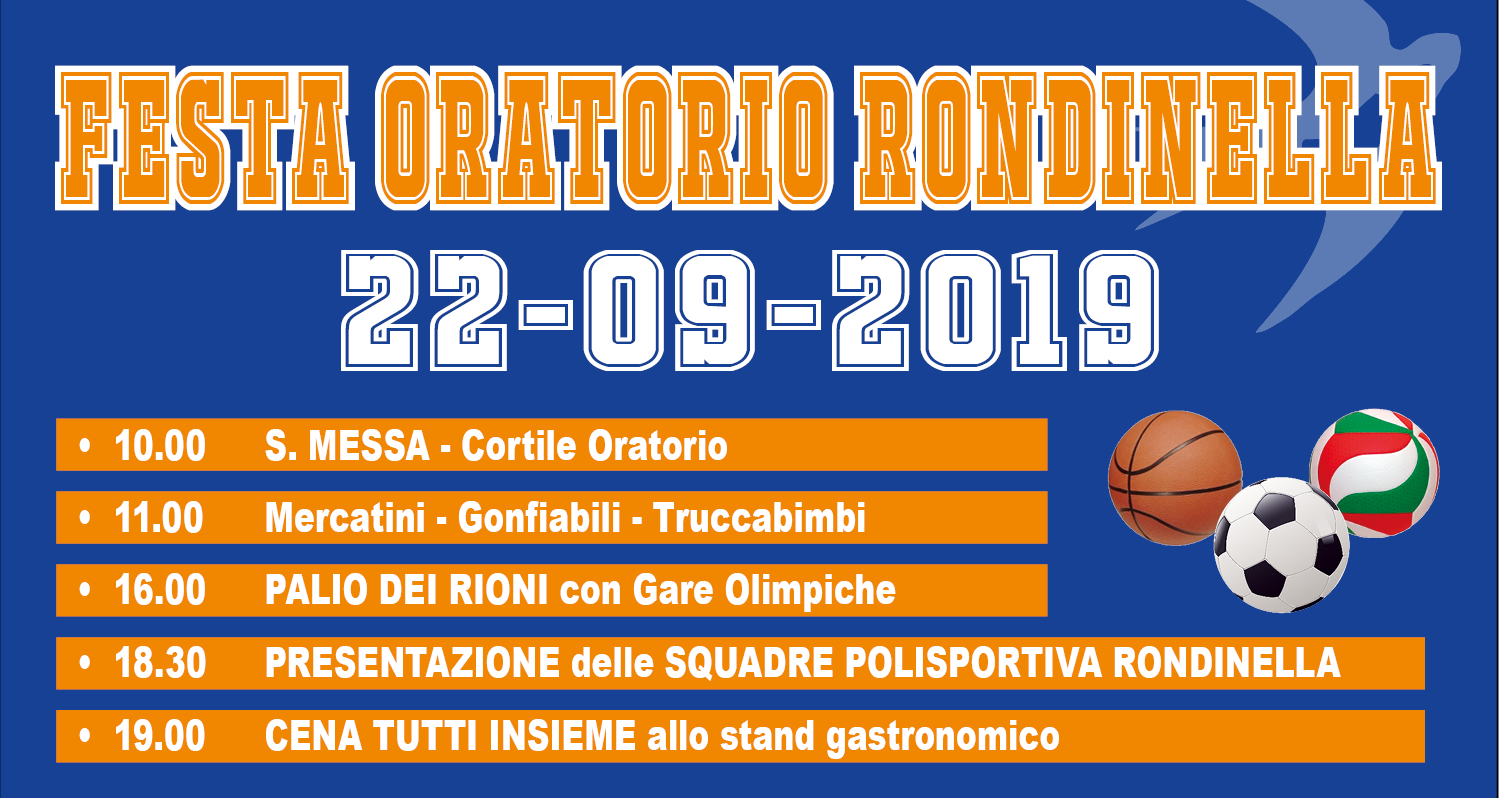 FESTA ORATORIO RONDINELLA

22-09-2019

• 10.00 S. MESSA - Cortile Oratorio
• 11.00 Mercatini - Gonfiabili - Truccabimbi
• 16.00 PALIO DEI RIONI con Gare Olimpiche
• 18.30 PRESENTAZIONE delle SQUADRE POLISPORTIVA RONDINELLA
• 19.00 CENA TUTTI INSIEME allo stand gastronomico